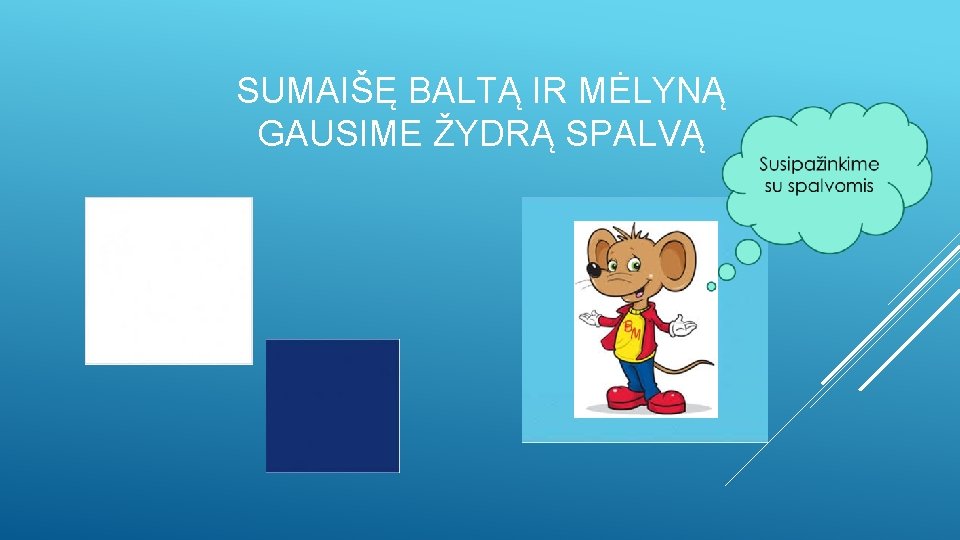 SUMAIŠĘ BALTĄ IR MĖLYNĄ GAUSIME ŽYDRĄ SPALVĄ

Susipažinkime su spalvomis

BM